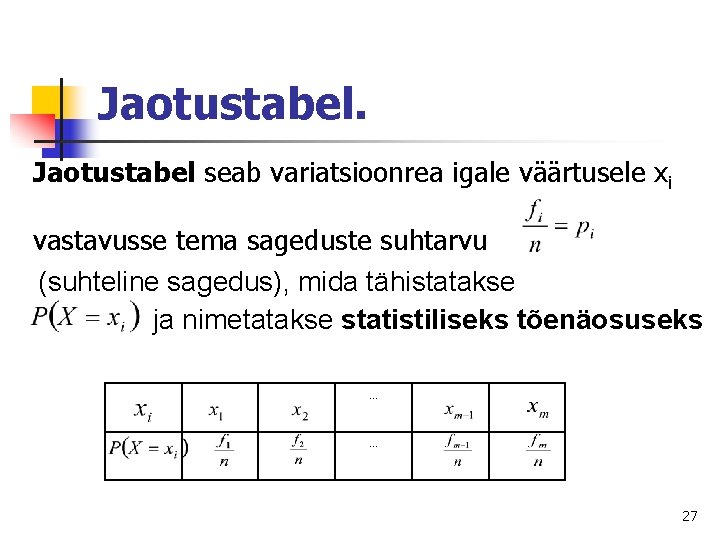 Jaotustabel.

Jaotustabel seab variatsioonrea igale väärtusele $x_i$

vastavusse tema sageduste suhtarvu $\frac{f_i}{n} = p_i$

(suhteline sagedus), mida tähistatakse

$P(X = x_i)$ ja nimetatakse statistiliseks tõenäosuseks

| $x_i$ | $x_1$ | $x_2$ | ... | $x_{m-1}$ | $x_m$ |
|---|---|---|---|---|---|
| $P(X = x_i)$ | $\frac{f_1}{n}$ | $\frac{f_2}{n}$ | ... | $\frac{f_{m-1}}{n}$ | $\frac{f_m}{n}$ |

27